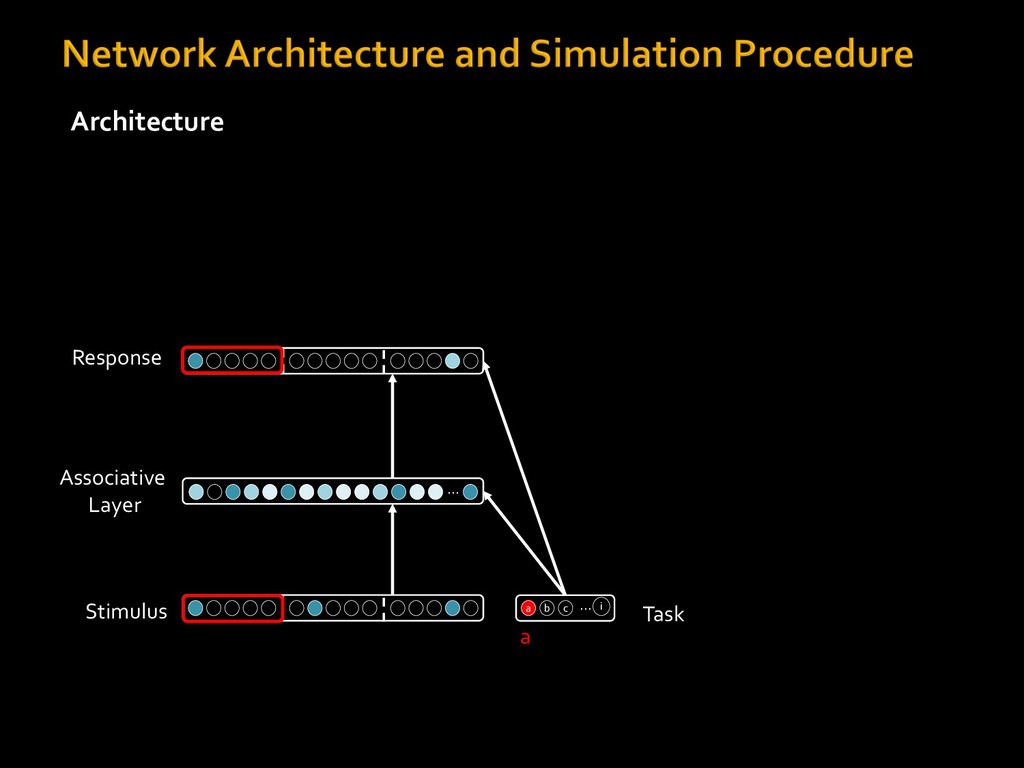 Network Architecture and Simulation Procedure

Architecture

Response

Associative Layer

...

Stimulus

a b c ... i

Task

a